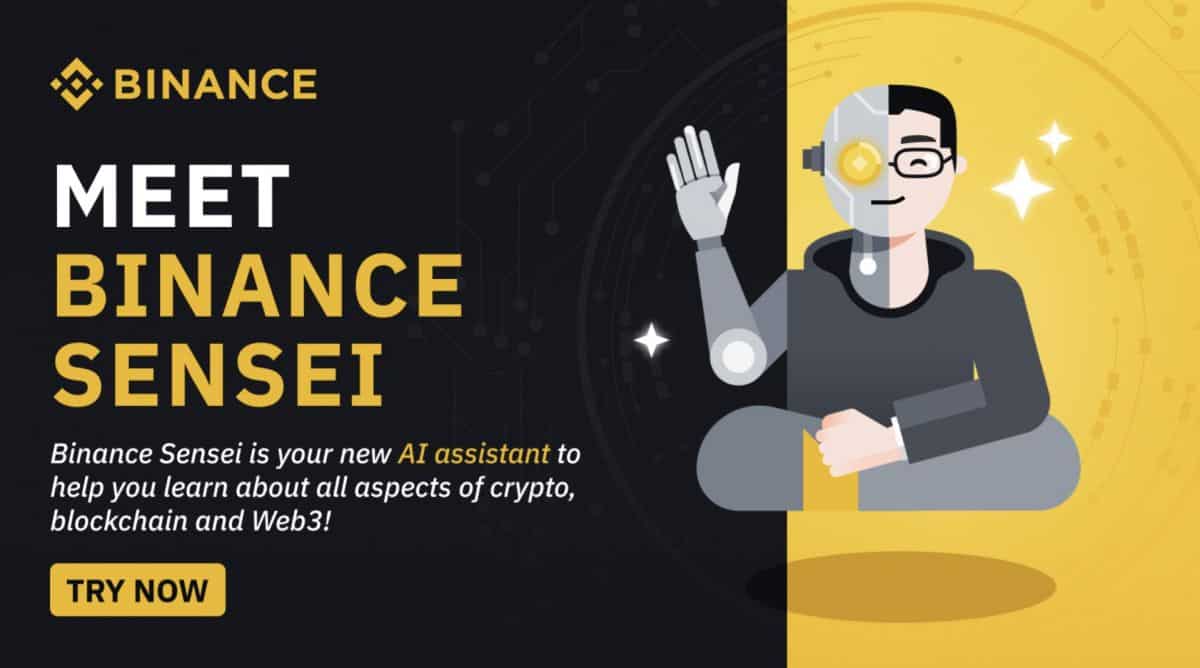 BINANCE

MEET
BINANCE
SENSEI

Binance Sensei is your new AI assistant to help you learn about all aspects of crypto, blockchain and Web3!

TRY NOW